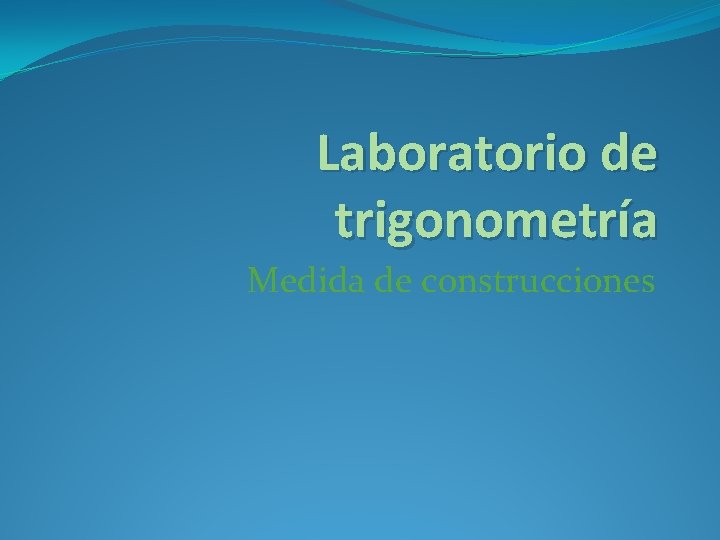 Laboratorio de trigonometría

Medida de construcciones